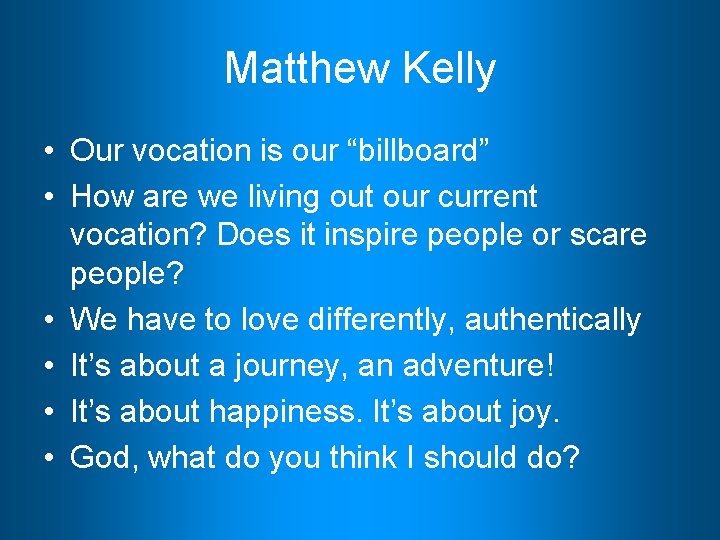 Matthew Kelly

• Our vocation is our “billboard”
• How are we living out our current vocation? Does it inspire people or scare people?
• We have to love differently, authentically
• It’s about a journey, an adventure!
• It’s about happiness. It’s about joy.
• God, what do you think I should do?